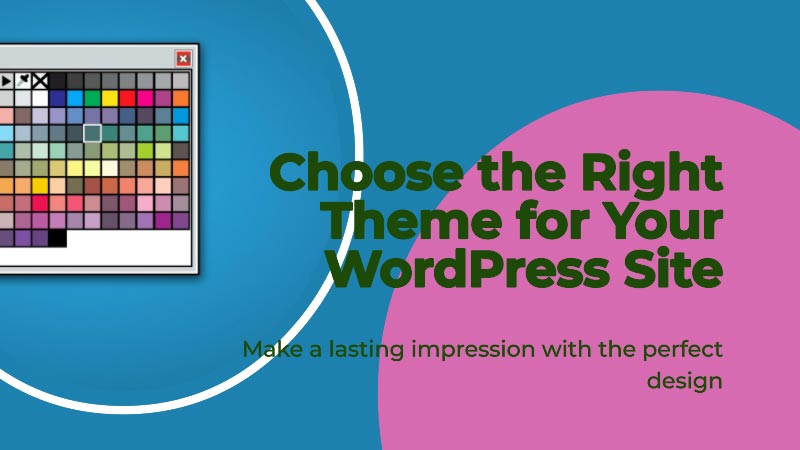 Choose the Right Theme for Your WordPress Site

Make a lasting impression with the perfect design